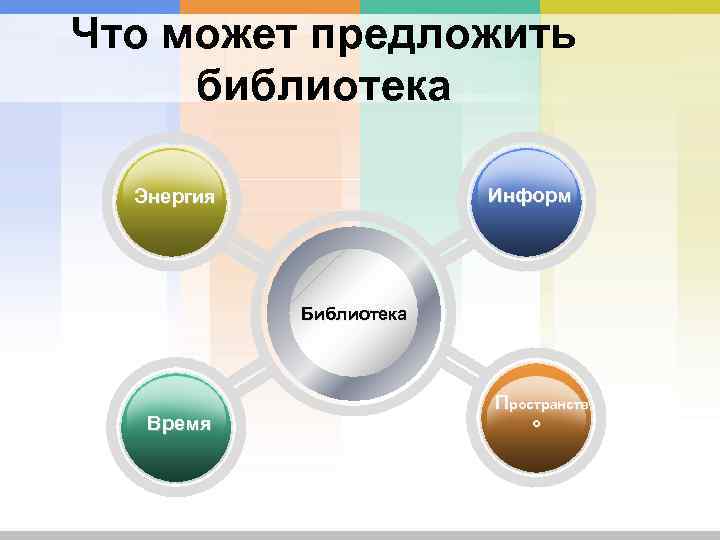 Что может предложить библиотека

Энергия

Информ

Библиотека

Время

Пространств о